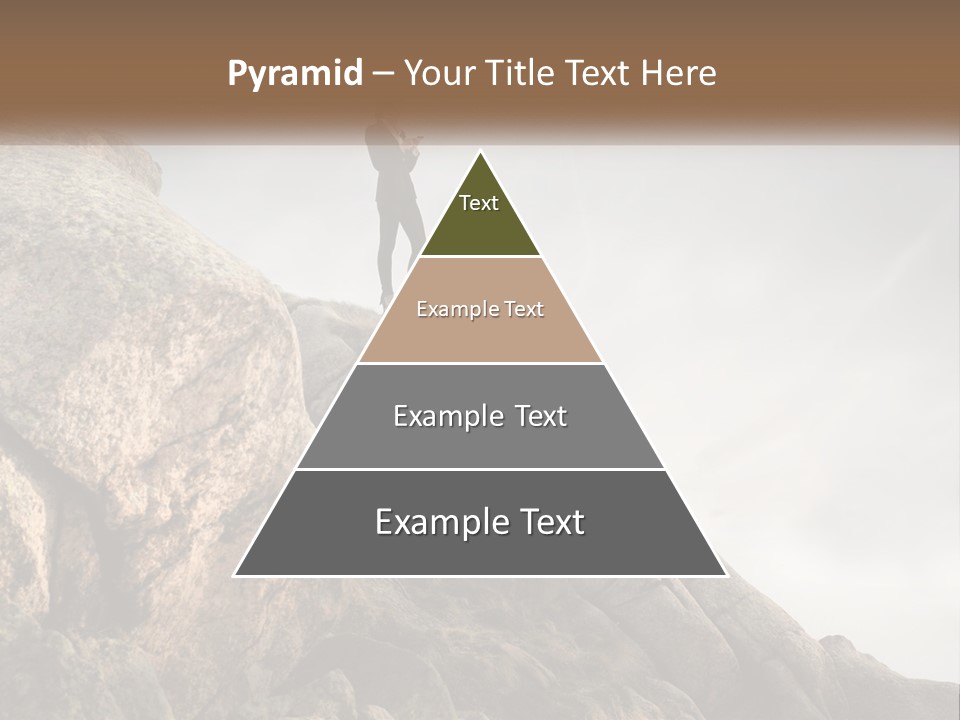 Pyramid – Your Title Text Here

Text

Example Text

Example Text

Example Text